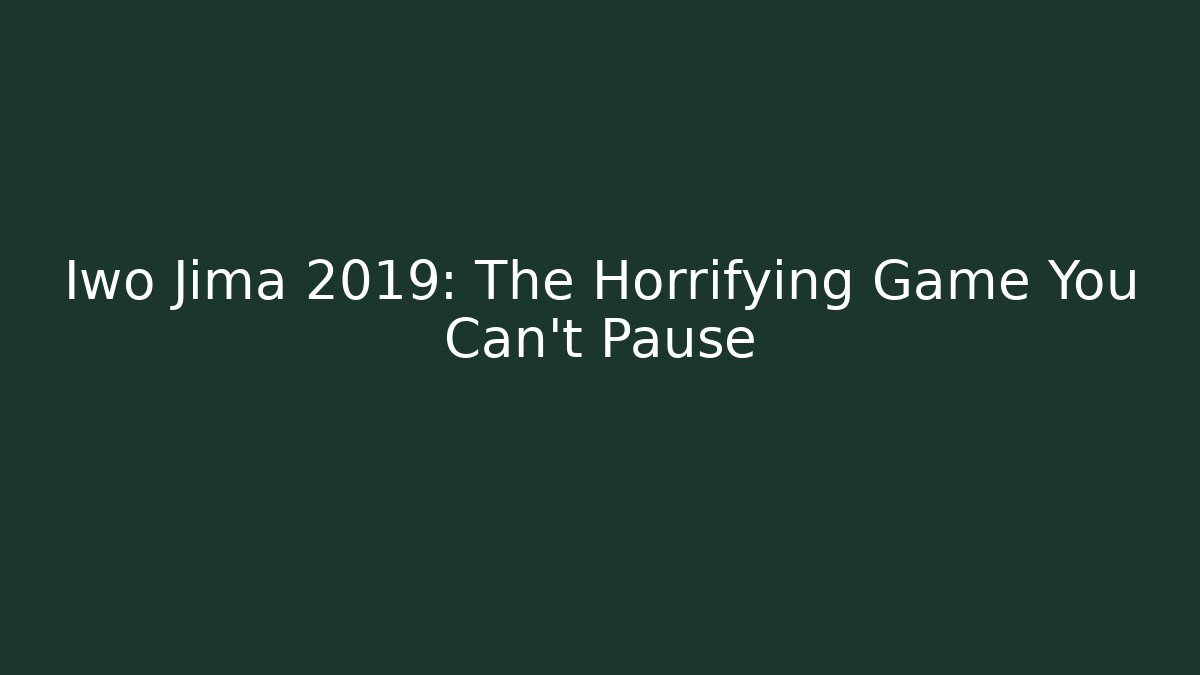 Iwo Jima 2019: The Horrifying Game You Can't Pause